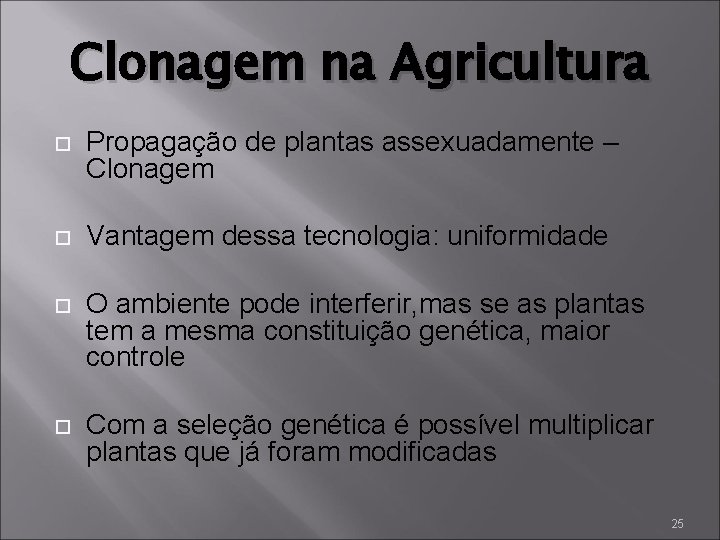 Clonagem na Agricultura

Propagação de plantas assexuadamente – Clonagem

Vantagem dessa tecnologia: uniformidade

O ambiente pode interferir,mas se as plantas tem a mesma constituição genética, maior controle

Com a seleção genética é possível multiplicar plantas que já foram modificadas

25